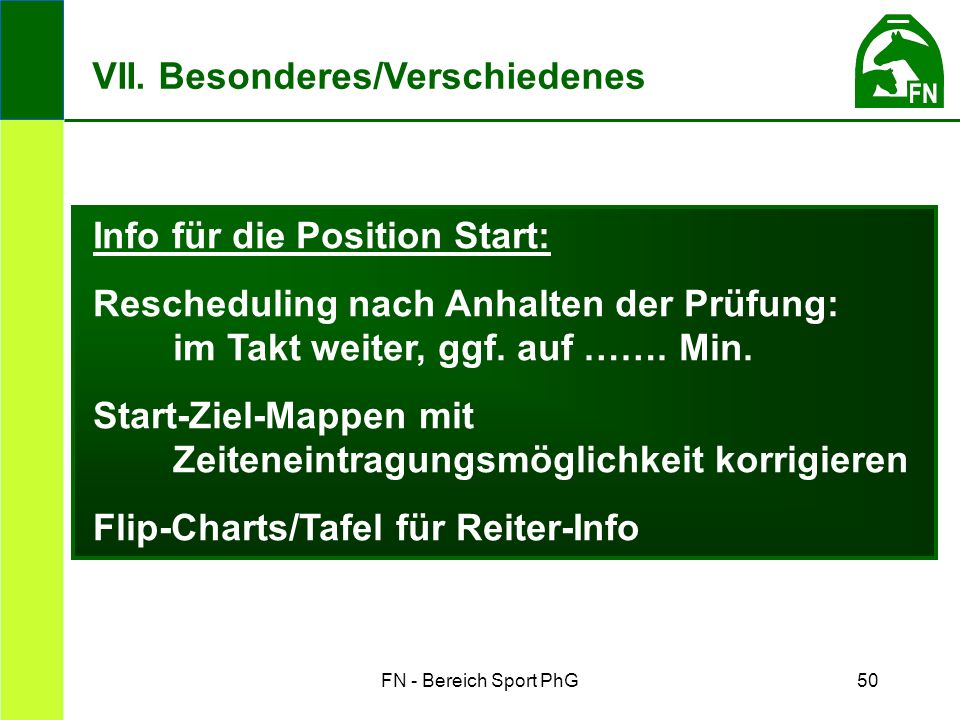 VII. Besonderes/Verschiedenes

FN

Info für die Position Start:

Rescheduling nach Anhalten der Prüfung:
im Takt weiter, ggf. auf ……. Min.

Start-Ziel-Mappen mit
Zeiteneintragungsmöglichkeit korrigieren

Flip-Charts/Tafel für Reiter-Info

FN - Bereich Sport PhG

50